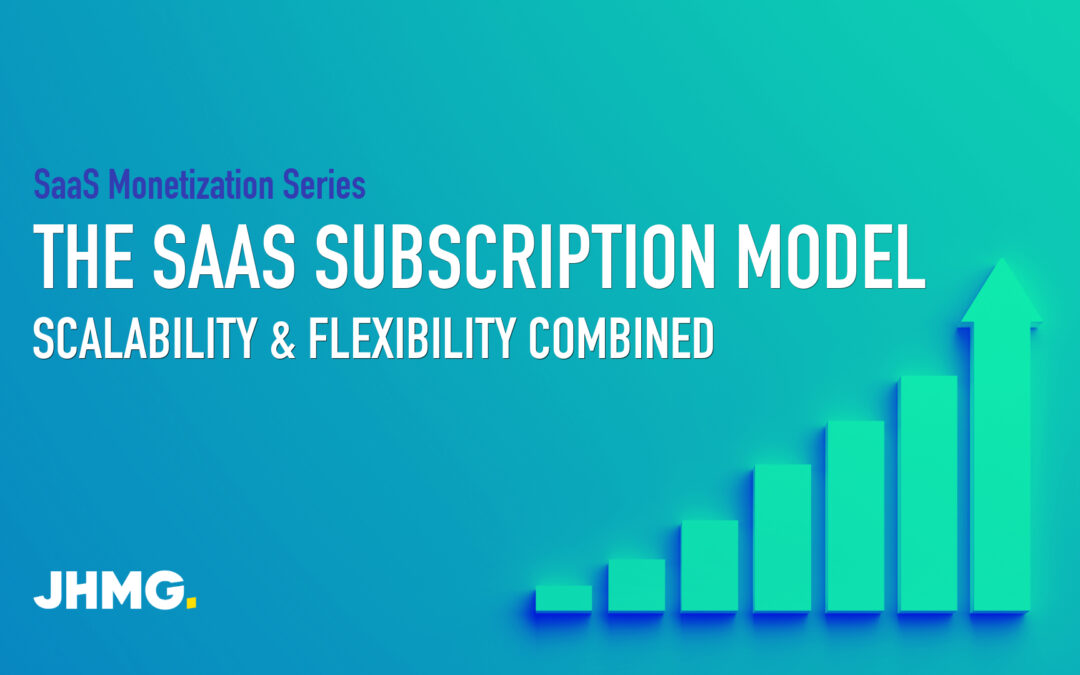 SaaS Monetization Series

THE SAAS SUBSCRIPTION MODEL

SCALABILITY & FLEXIBILITY COMBINED

JHMG.